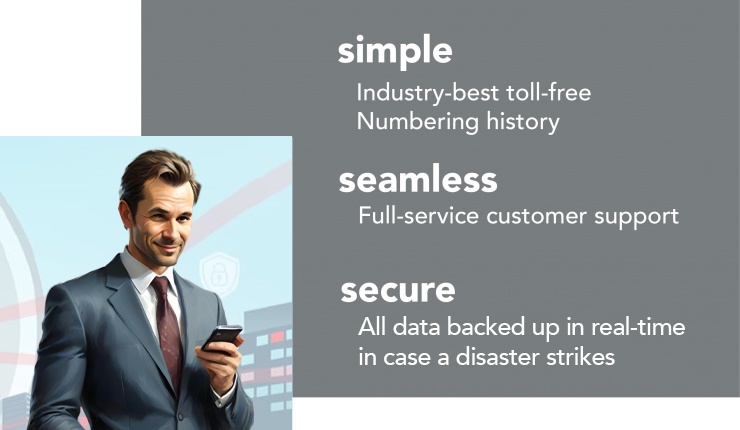 simple

Industry-best toll-free Numbering history

seamless

Full-service customer support

secure

All data backed up in real-time in case a disaster strikes